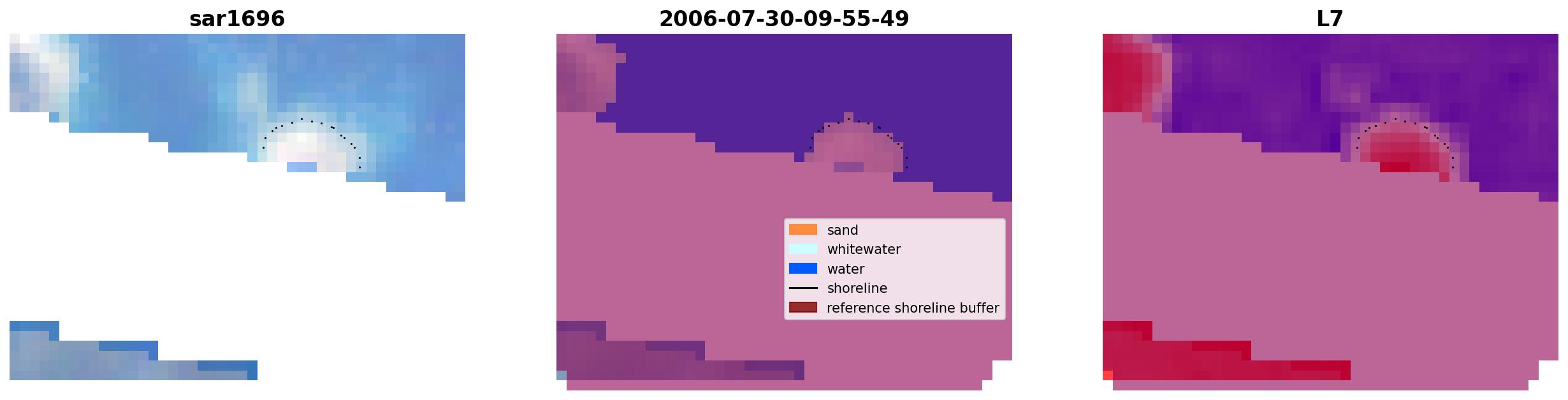 sar1696

2006-07-30-09-55-49

sand
whitewater
water
shoreline
reference shoreline buffer

L7